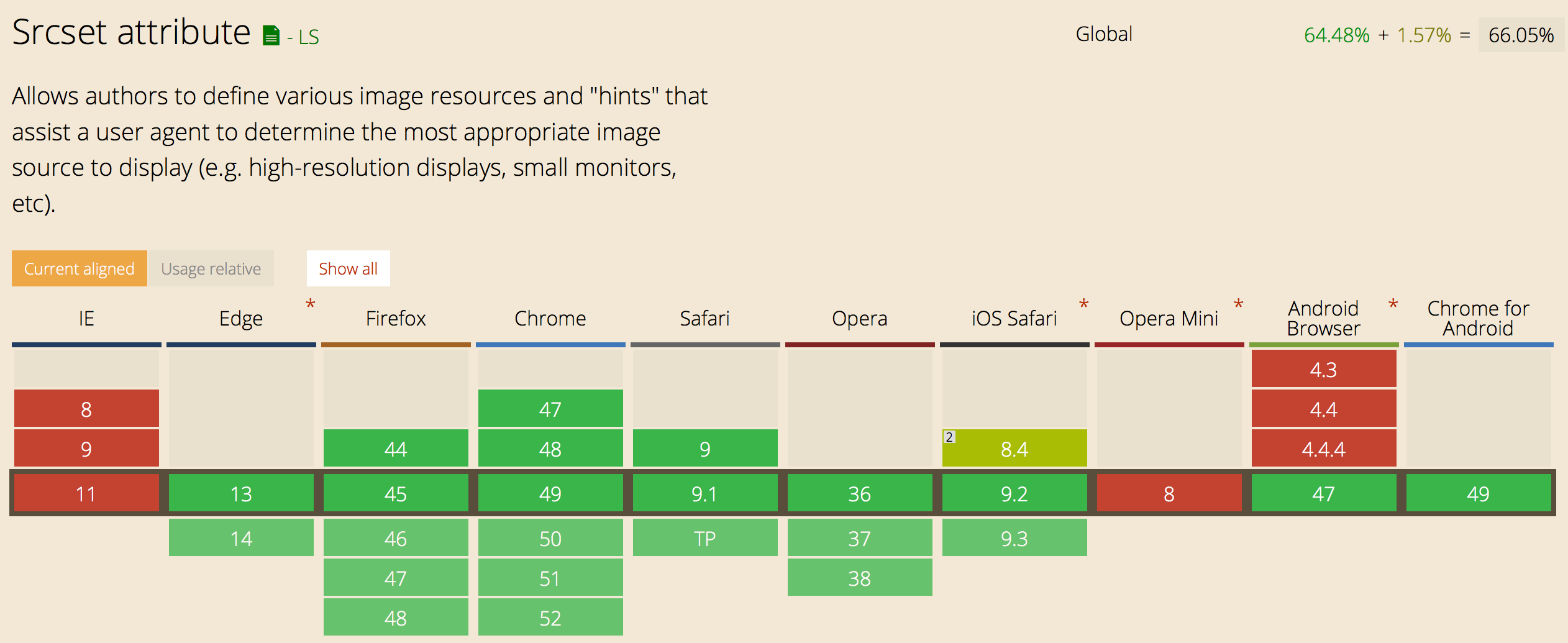 Srcset attribute - LS

Global 64.48% + 1.57% = 66.05%

Allows authors to define various image resources and "hints" that assist a user agent to determine the most appropriate image source to display (e.g. high-resolution displays, small monitors, etc).

Current aligned Usage relative Show all

| IE | Edge * | Firefox | Chrome | Safari | Opera | iOS Safari * | Opera Mini * | Android Browser * | Chrome for Android |
|---|---|---|---|---|---|---|---|---|---|
| | | | | | | | | 4.3 | |
| 8 | | | 47 | | | | | 4.4 | |
| 9 | | 44 | 48 | 9 | | 2 8.4 | | 4.4.4 | |
| 11 | 13 | 45 | 49 | 9.1 | 36 | 9.2 | 8 | 47 | 49 |
| | 14 | 46 | 50 | TP | 37 | 9.3 | | | |
| | | 47 | 51 | | 38 | | | | |
| | | 48 | 52 | | | | | | |